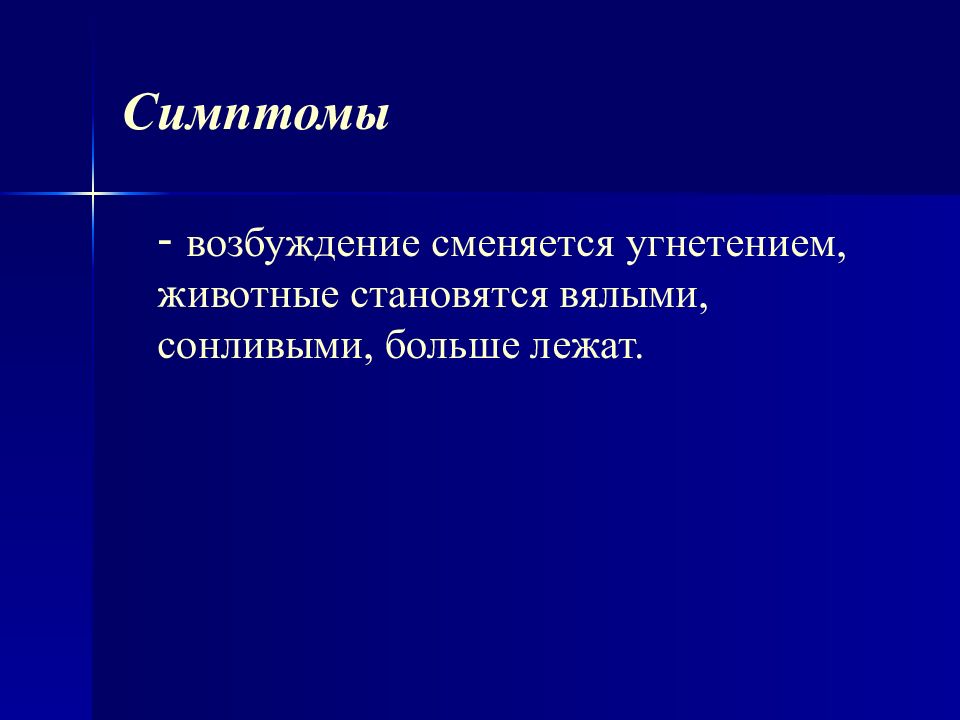 Симптомы

- возбуждение сменяется угнетением, животные становятся вялыми, сонливыми, больше лежат.